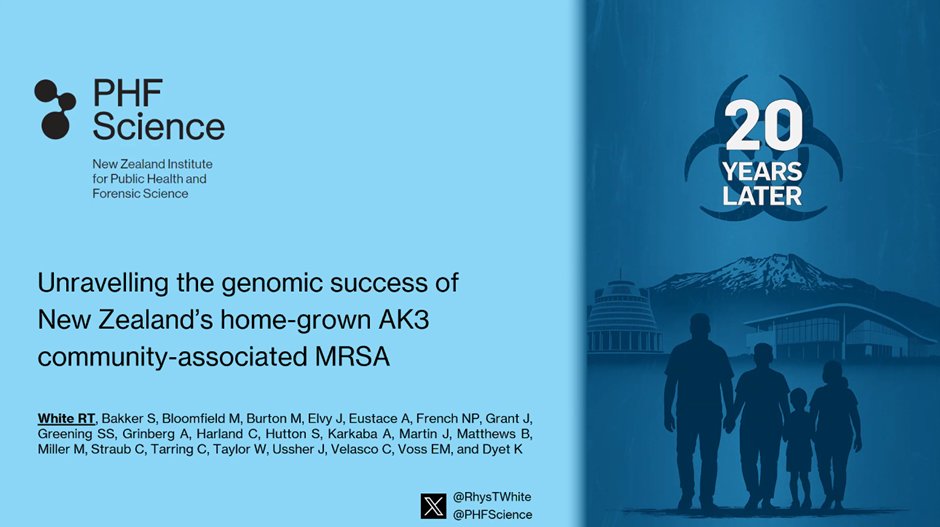 PHF Science

New Zealand Institute for Public Health and Forensic Science

Unravelling the genomic success of New Zealand's home-grown AK3 community-associated MRSA

White RT, Bakker S, Bloomfield M, Burton M, Elvy J, Eustace A, French NP, Grant J, Greening SS, Grinberg A, Harland C, Hutton S, Karkaba A, Martin J, Matthews B, Miller M, Straub C, Tarring C, Taylor W, Ussher J, Velasco C, Voss EM, and Dyet K

@RhysTWhite
@PHFScience

20 YEARS LATER